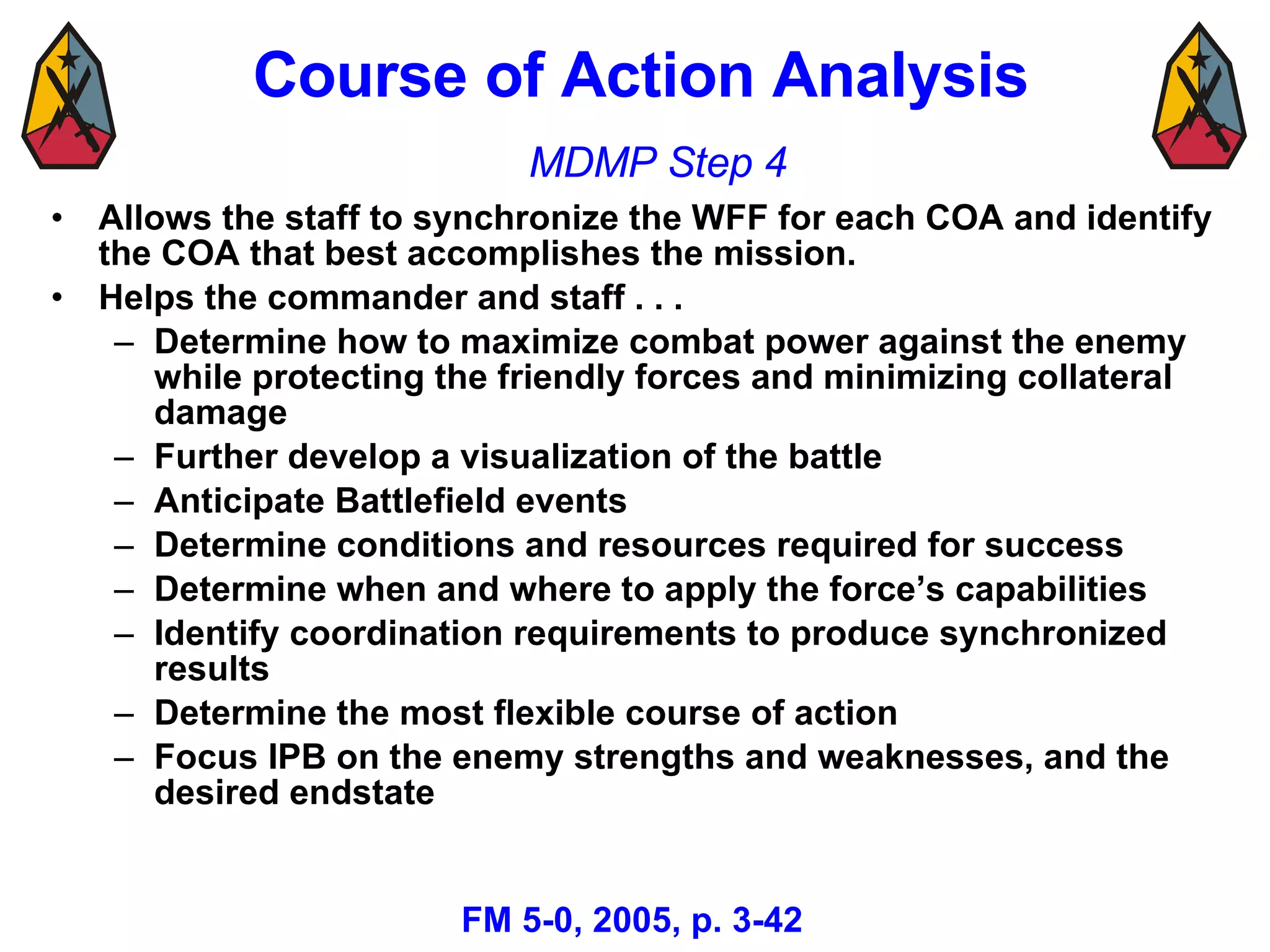 Course of Action Analysis

MDMP Step 4

• Allows the staff to synchronize the WFF for each COA and identify the COA that best accomplishes the mission.
• Helps the commander and staff . . .
  – Determine how to maximize combat power against the enemy while protecting the friendly forces and minimizing collateral damage
  – Further develop a visualization of the battle
  – Anticipate Battlefield events
  – Determine conditions and resources required for success
  – Determine when and where to apply the force's capabilities
  – Identify coordination requirements to produce synchronized results
  – Determine the most flexible course of action
  – Focus IPB on the enemy strengths and weaknesses, and the desired endstate

FM 5-0, 2005, p. 3-42